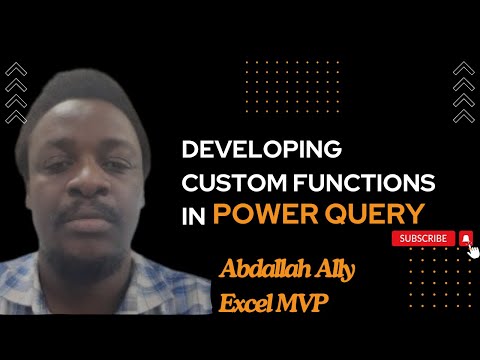 DEVELOPING CUSTOM FUNCTIONS IN POWER QUERY

SUBSCRIBE

Abdallah Ally
Excel MVP